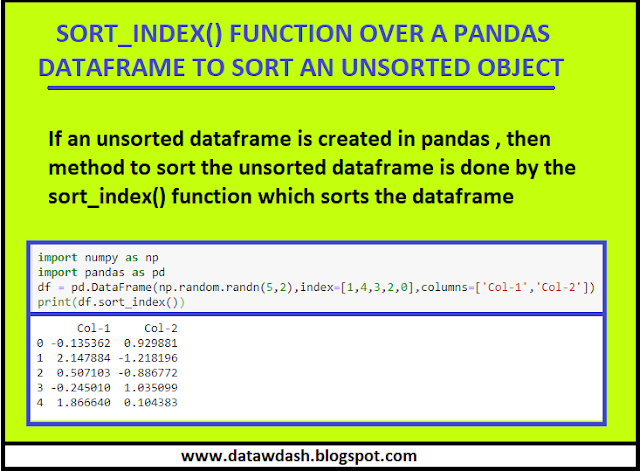 SORT_INDEX() FUNCTION OVER A PANDAS DATAFRAME TO SORT AN UNSORTED OBJECT

If an unsorted dataframe is created in pandas , then method to sort the unsorted dataframe is done by the sort_index() function which sorts the dataframe

import numpy as np
import pandas as pd
df = pd.DataFrame(np.random.randn(5,2),index=[1,4,3,2,0],columns=['Col-1','Col-2'])
print(df.sort_index())

|   | Col-1 | Col-2 |
|---|---|---|
| 0 | -0.135362 | 0.929881 |
| 1 | 2.147884 | -1.218196 |
| 2 | 0.507103 | -0.886772 |
| 3 | -0.245010 | 1.035099 |
| 4 | 1.866640 | 0.104383 |

www.datawdash.blogspot.com